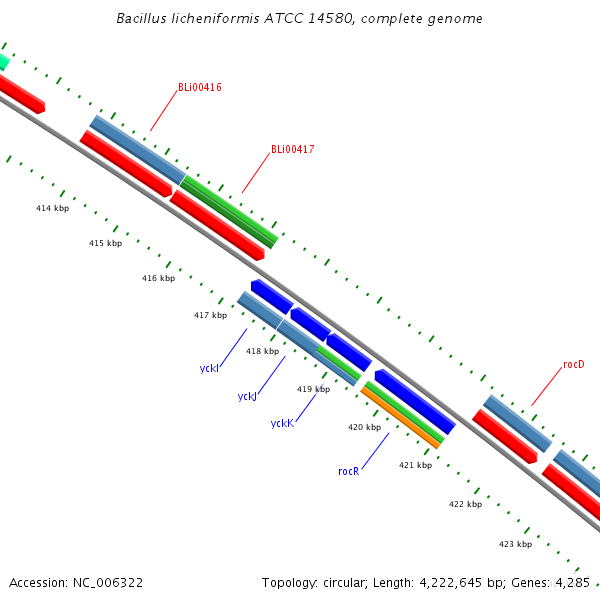 Bacillus licheniformis ATCC 14580, complete genome

BLi00416

BLi00417

414 kbp

415 kbp

416 kbp

417 kbp

418 kbp

419 kbp

420 kbp

421 kbp

422 kbp

423 kbp

yckI

yckJ

yckK

rocR

rocD

Accession: NC_006322

Topology: circular; Length: 4,222,645 bp; Genes: 4,285